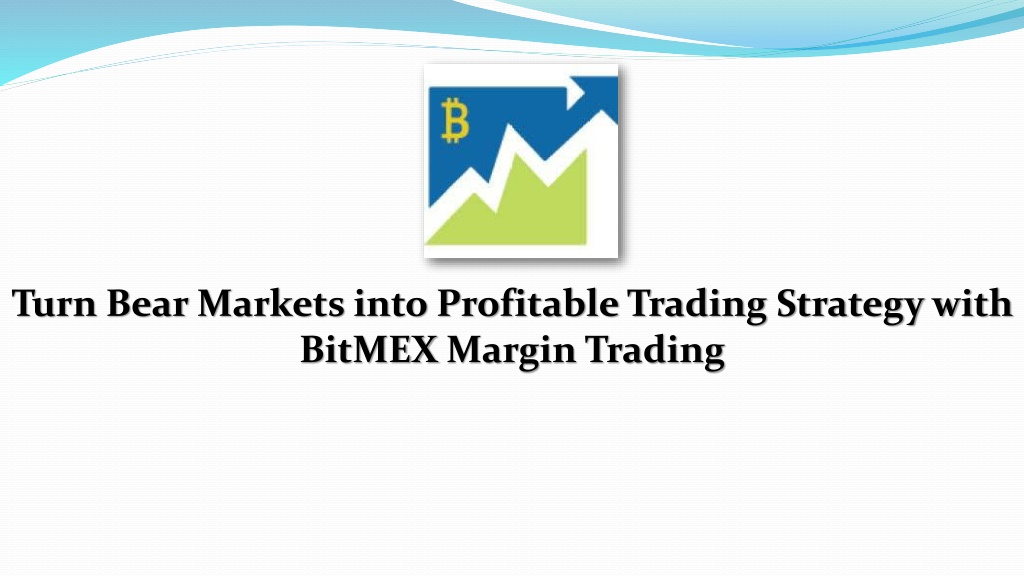 Turn Bear Markets into Profitable Trading Strategy with BitMEX Margin Trading